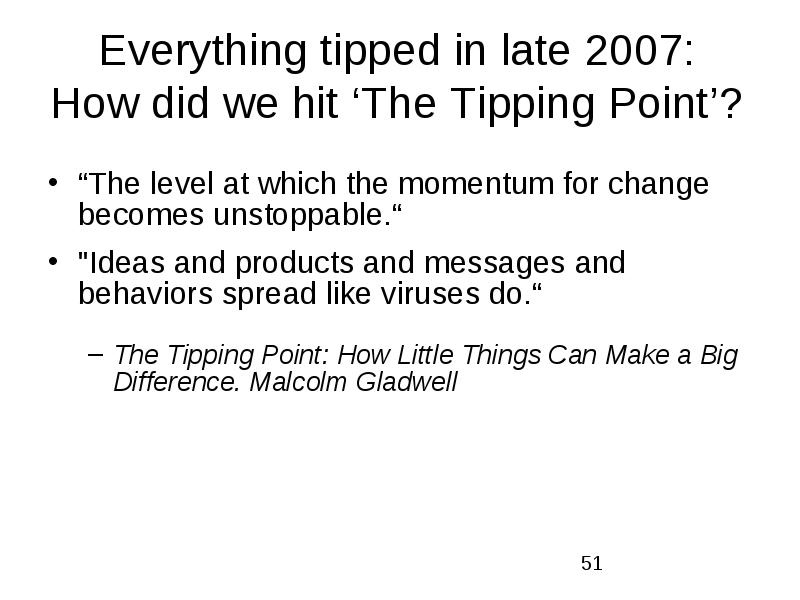 Everything tipped in late 2007:
How did we hit ‘The Tipping Point’?

• “The level at which the momentum for change becomes unstoppable.“

• "Ideas and products and messages and behaviors spread like viruses do.“

– The Tipping Point: How Little Things Can Make a Big Difference. Malcolm Gladwell

51